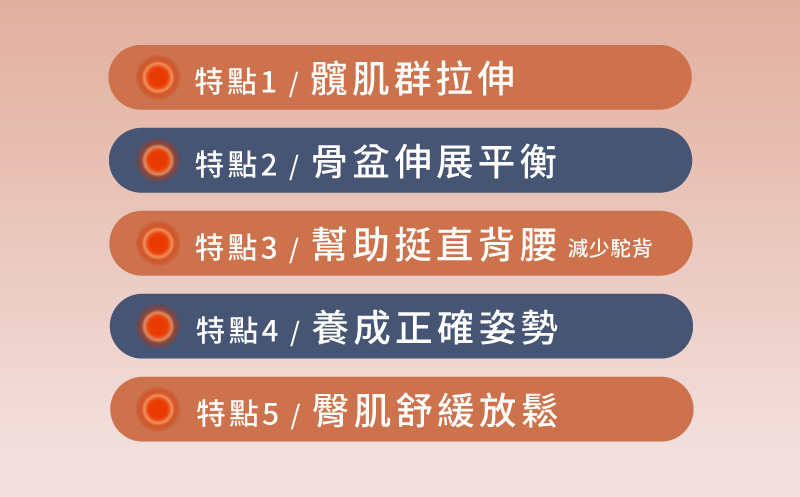 特點1 / 髖肌群拉伸

特點2 / 骨盆伸展平衡

特點3 / 幫助挺直背腰 減少駝背

特點4 / 養成正確姿勢

特點5 / 臀肌舒緩放鬆